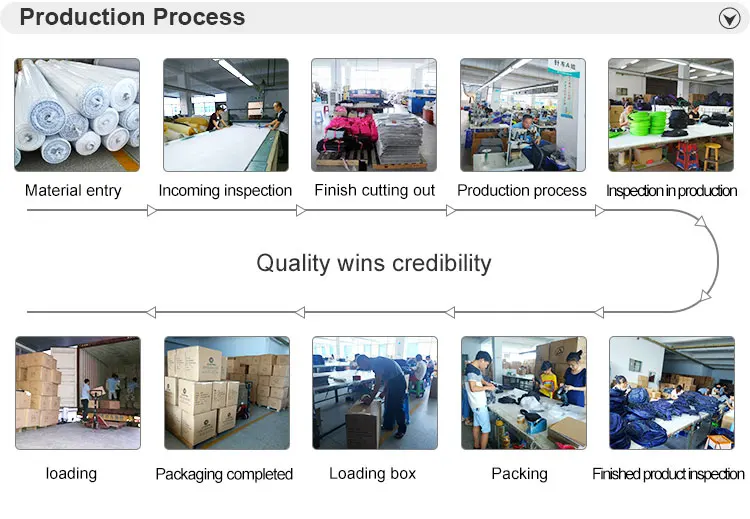 Production Process

Material entry

Incoming inspection

Finish cutting out

Production process

Inspection in production

Quality wins credibility

loading

Packaging completed

Loading box

Packing

Finished product inspection